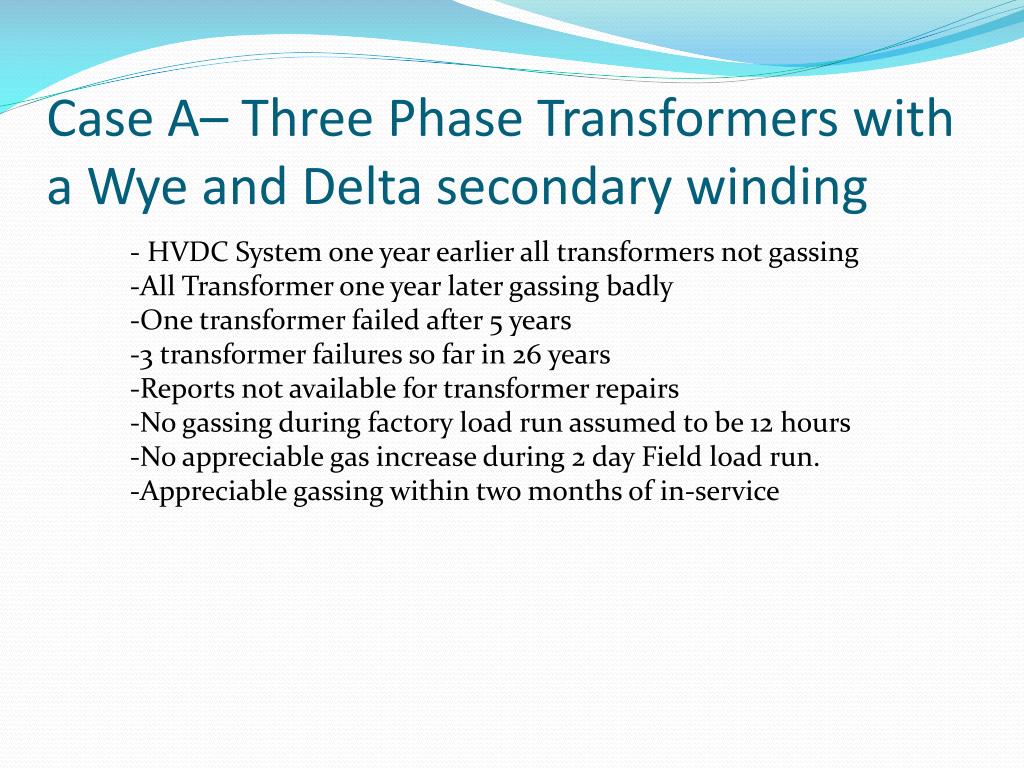 Case A– Three Phase Transformers with a Wye and Delta secondary winding

- HVDC System one year earlier all transformers not gassing
-All Transformer one year later gassing badly
-One transformer failed after 5 years
-3 transformer failures so far in 26 years
-Reports not available for transformer repairs
-No gassing during factory load run assumed to be 12 hours
-No appreciable gas increase during 2 day Field load run.
-Appreciable gassing within two months of in-service